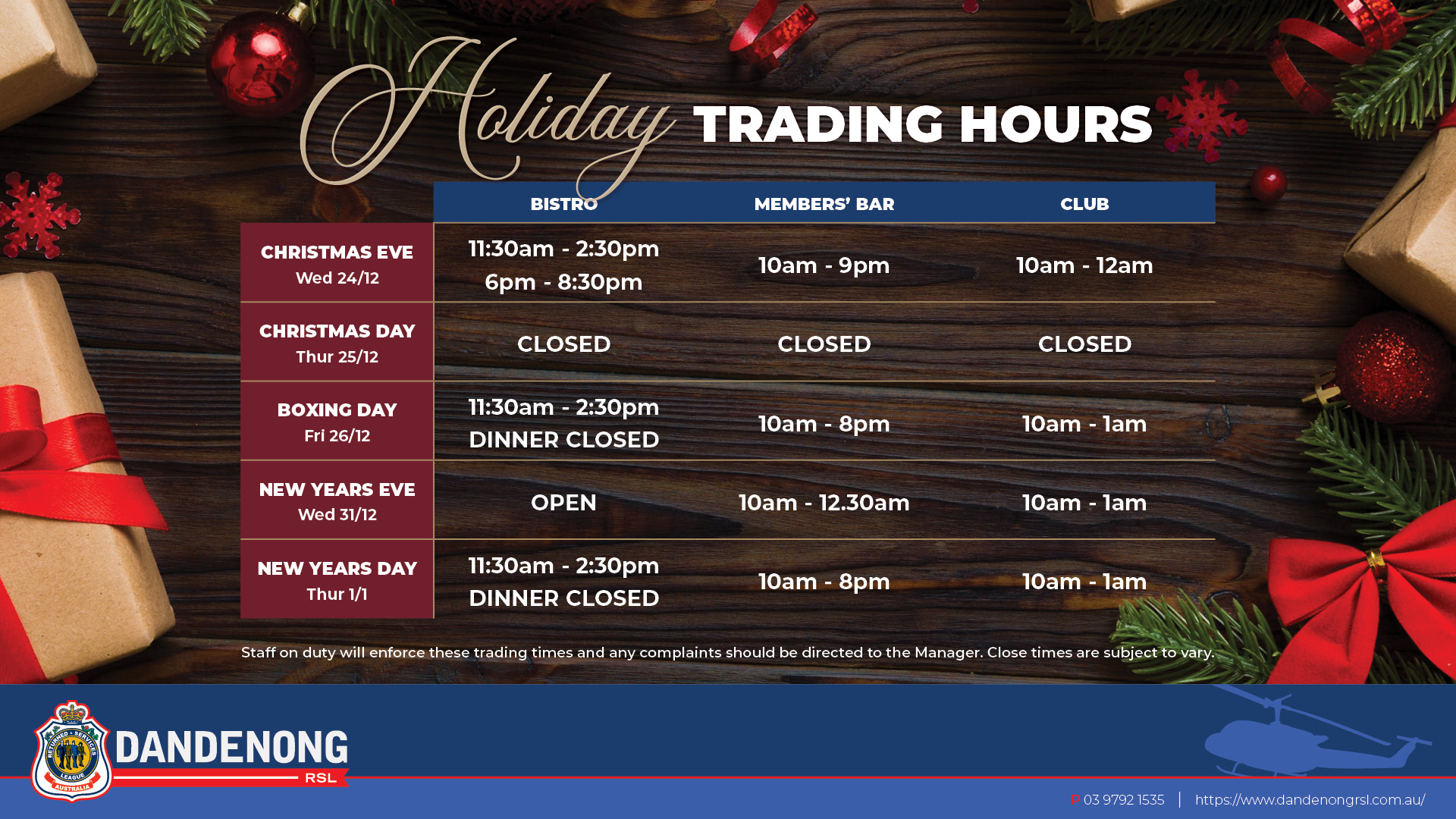 Holiday TRADING HOURS

| | BISTRO | MEMBERS' BAR | CLUB |
|---|---|---|---|
| CHRISTMAS EVE Wed 24/12 | 11:30am - 2:30pm 6pm - 8:30pm | 10am - 9pm | 10am - 12am |
| CHRISTMAS DAY Thur 25/12 | CLOSED | CLOSED | CLOSED |
| BOXING DAY Fri 26/12 | 11:30am - 2:30pm DINNER CLOSED | 10am - 8pm | 10am - 1am |
| NEW YEARS EVE Wed 31/12 | OPEN | 10am - 12.30am | 10am - 1am |
| NEW YEARS DAY Thur 1/1 | 11:30am - 2:30pm DINNER CLOSED | 10am - 8pm | 10am - 1am |

Staff on duty will enforce these trading times and any complaints should be directed to the Manager. Close times are subject to vary.

RETURNED & SERVICES LEAGUE AUSTRALIA

DANDENONG RSL

P 03 9792 1535 | https://www.dandenongrsl.com.au/